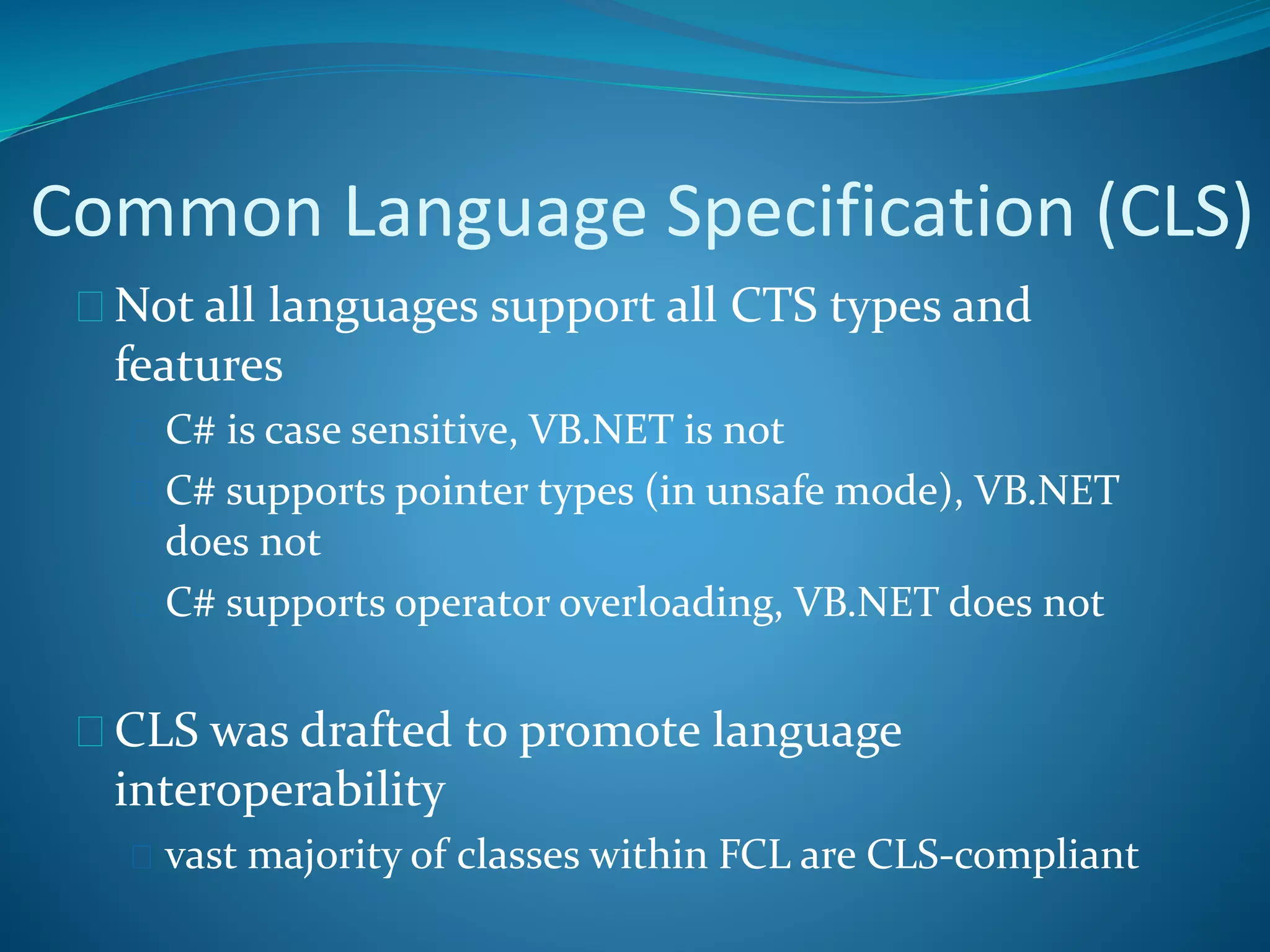 Common Language Specification (CLS)

Not all languages support all CTS types and features

C# is case sensitive, VB.NET is not

C# supports pointer types (in unsafe mode), VB.NET does not

C# supports operator overloading, VB.NET does not

CLS was drafted to promote language interoperability

vast majority of classes within FCL are CLS-compliant